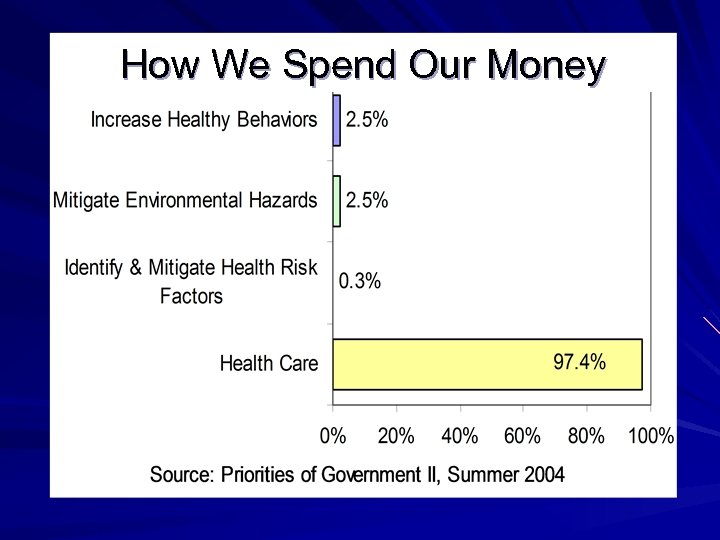 How We Spend Our Money

Increase Healthy Behaviors 2.5%

Mitigate Environmental Hazards 2.5%

Identify & Mitigate Health Risk Factors 0.3%

Health Care 97.4%

0% 20% 40% 60% 80% 100%

Source: Priorities of Government II, Summer 2004